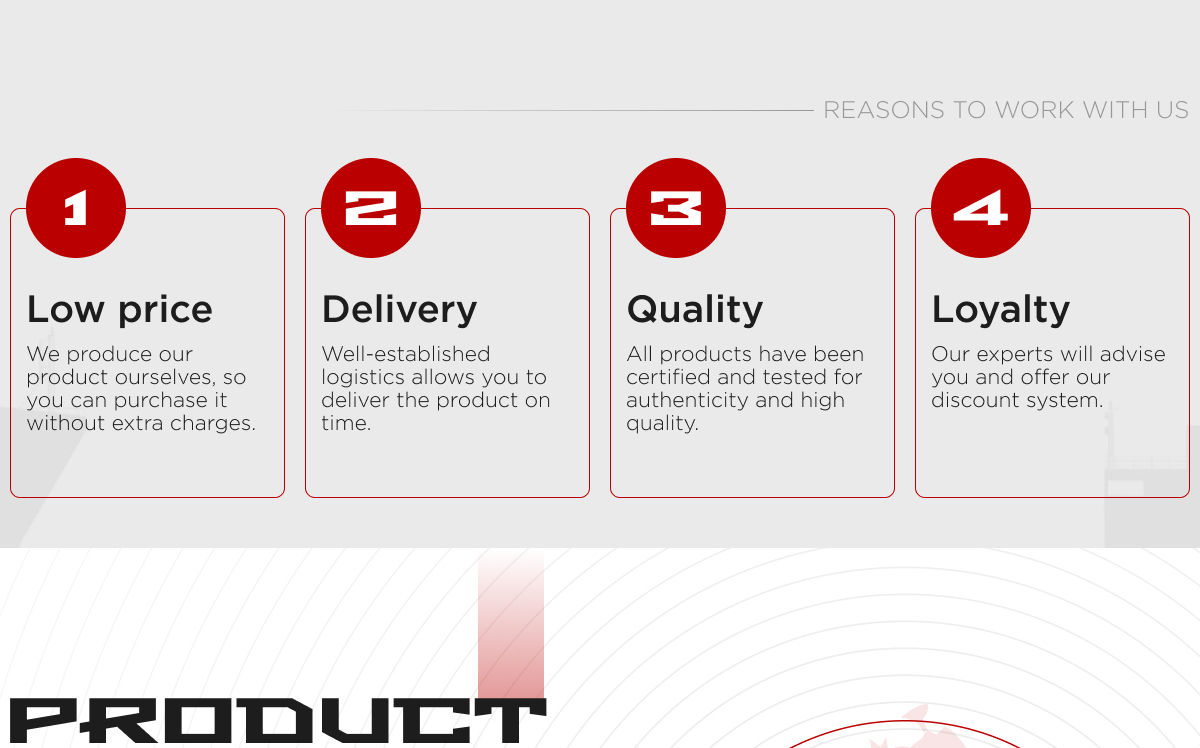 REASONS TO WORK WITH US

1

Low price

We produce our product ourselves, so you can purchase it without extra charges.

2

Delivery

Well-established logistics allows you to deliver the product on time.

3

Quality

All products have been certified and tested for authenticity and high quality.

4

Loyalty

Our experts will advise you and offer our discount system.

PRODUCT